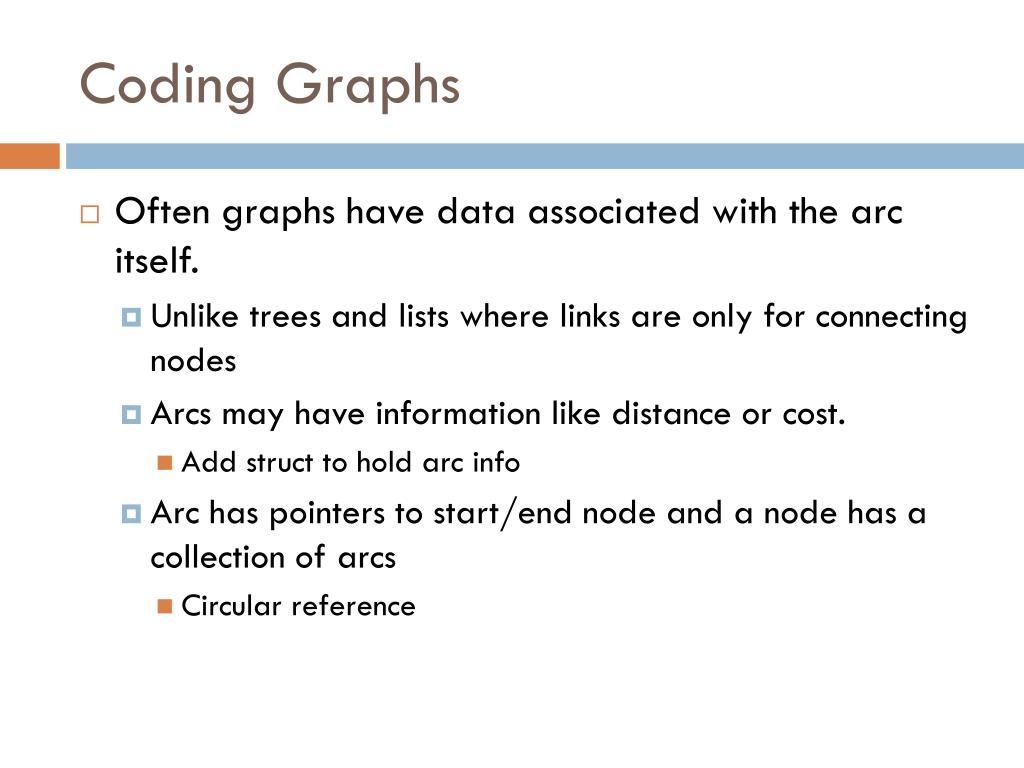 Coding Graphs

Often graphs have data associated with the arc itself.

Unlike trees and lists where links are only for connecting nodes

Arcs may have information like distance or cost.

Add struct to hold arc info

Arc has pointers to start/end node and a node has a collection of arcs

Circular reference